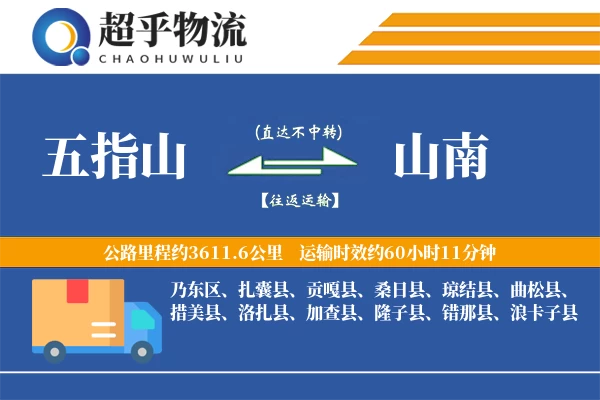 超乎物流
CHAOHUWULIU

五指山

(直达不中转)

【往返运输】

山南

公路里程约3611.6公里　运输时效约60小时11分钟

乃东区、扎囊县、贡嘎县、桑日县、琼结县、曲松县、措美县、洛扎县、加查县、隆子县、错那县、浪卡子县